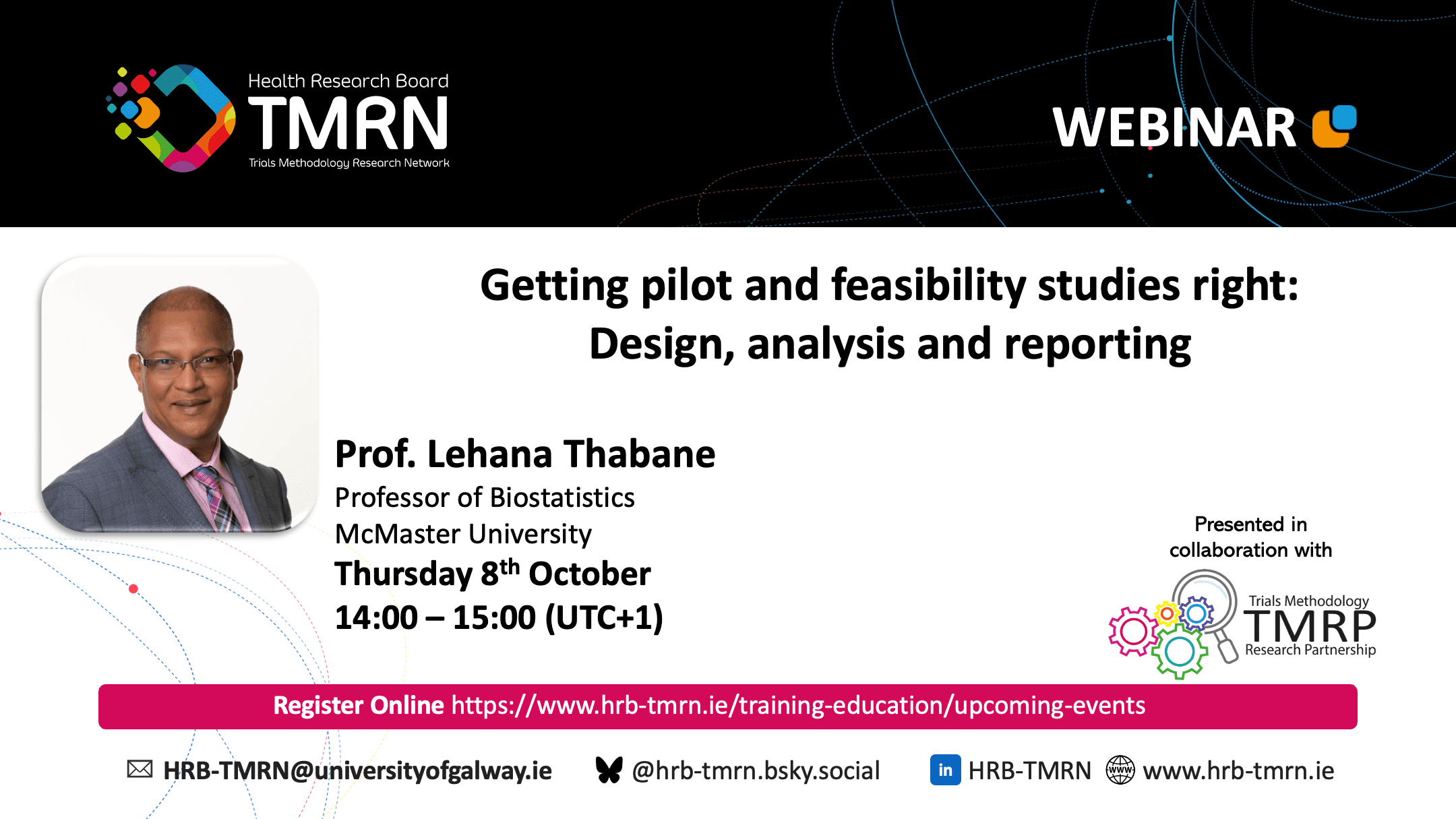 Health Research Board
TMRN
Trials Methodology Research Network

WEBINAR

Getting pilot and feasibility studies right: Design, analysis and reporting

Prof. Lehana Thabane
Professor of Biostatistics
McMaster University
Thursday 8$^{th}$ October
14:00 – 15:00 (UTC+1)

Presented in collaboration with
Trials Methodology
TMRP
Research Partnership

Register Online https://www.hrb-tmrn.ie/training-education/upcoming-events

HRB-TMRN@universityofgalway.ie @hrb-tmrn.bsky.social in HRB-TMRN www www.hrb-tmrn.ie